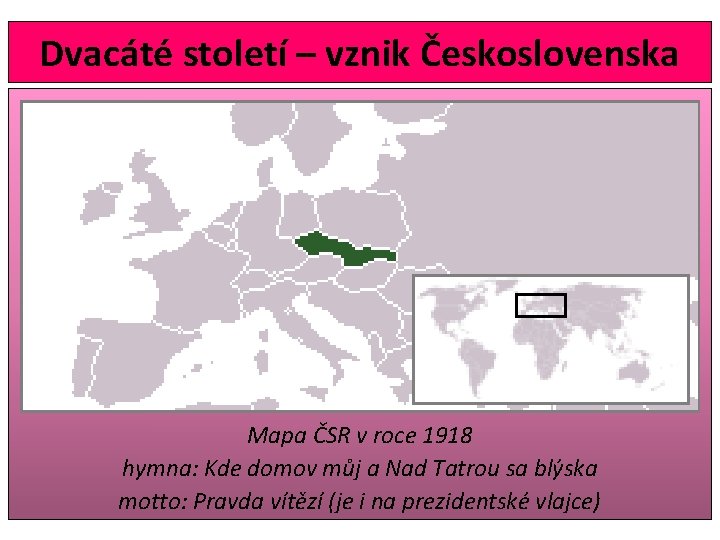 Dvacáté století – vznik Československa

Mapa ČSR v roce 1918
hymna: Kde domov můj a Nad Tatrou sa blýska
motto: Pravda vítězí (je i na prezidentské vlajce)